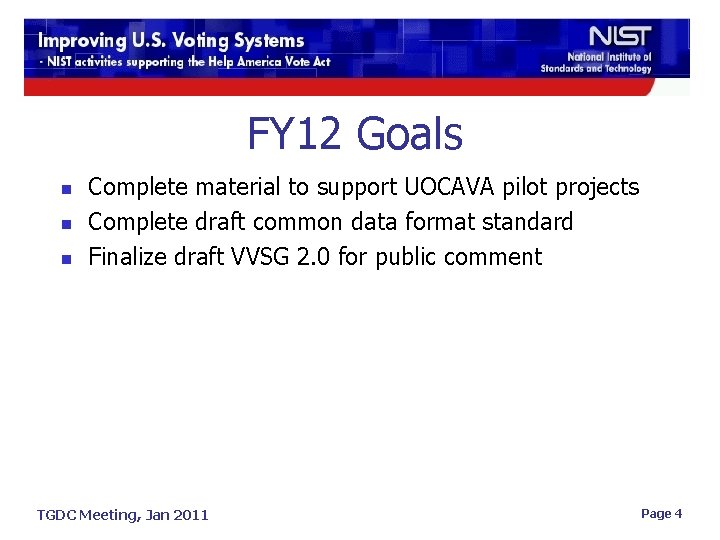 Improving U.S. Voting Systems
- NIST activities supporting the Help America Vote Act

NIST
National Institute of Standards and Technology

FY12 Goals

- Complete material to support UOCAVA pilot projects
- Complete draft common data format standard
- Finalize draft VVSG 2.0 for public comment

TGDC Meeting, Jan 2011

Page 4